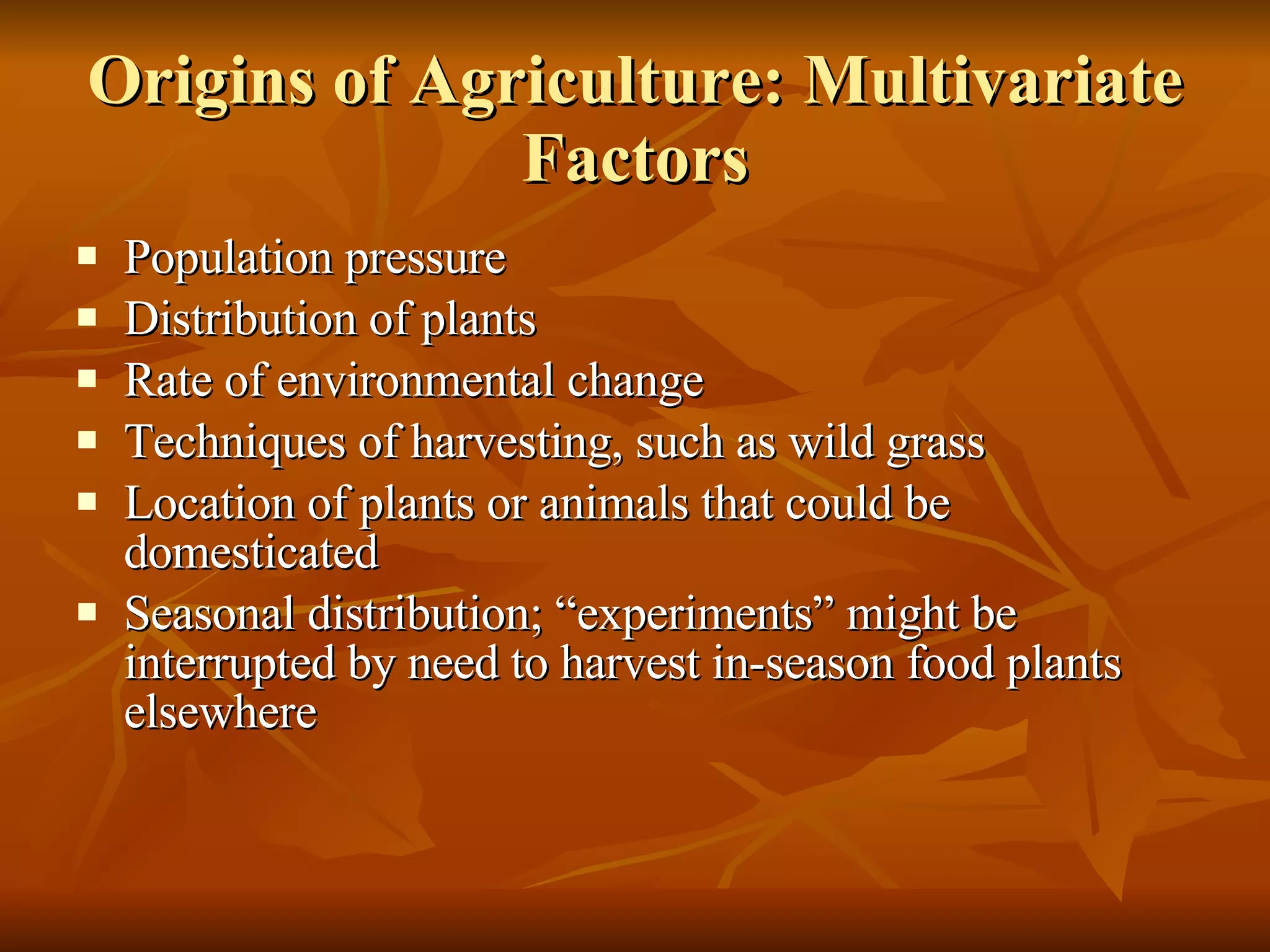 Origins of Agriculture: Multivariate Factors

• Population pressure
• Distribution of plants
• Rate of environmental change
• Techniques of harvesting, such as wild grass
• Location of plants or animals that could be domesticated
• Seasonal distribution; "experiments" might be interrupted by need to harvest in-season food plants elsewhere